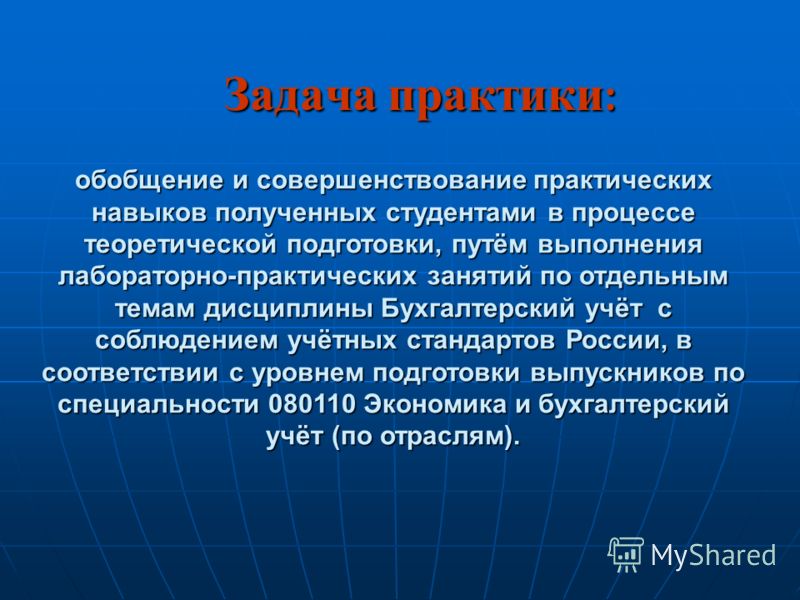 Задача практики:

обобщение и совершенствование практических навыков полученных студентами в процессе теоретической подготовки, путём выполнения лабораторно-практических занятий по отдельным темам дисциплины Бухгалтерский учёт с соблюдением учётных стандартов России, в соответствии с уровнем подготовки выпускников по специальности 080110 Экономика и бухгалтерский учёт (по отраслям).

MyShared